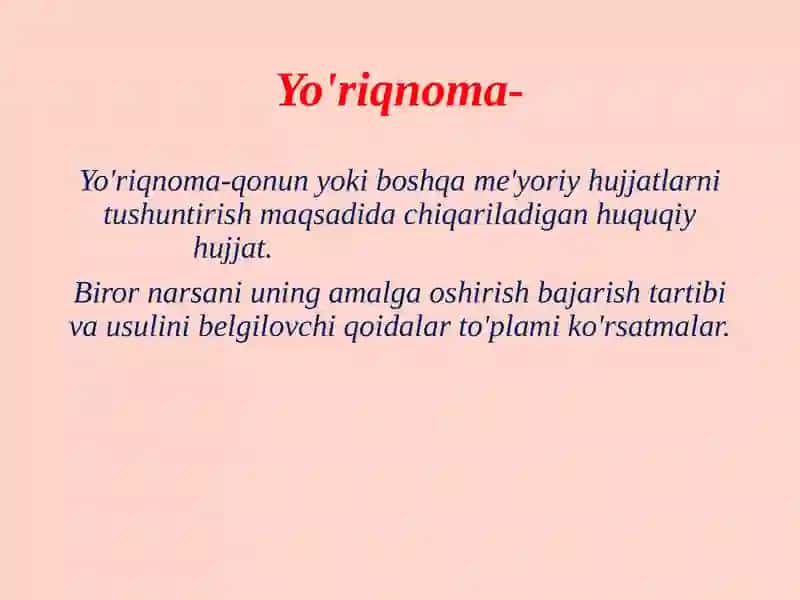 Yo'riqnoma-

Yo'riqnoma-qonun yoki boshqa me'yoriy hujjatlarni tushuntirish maqsadida chiqariladigan huquqiy hujjat.

Biror narsani uning amalga oshirish bajarish tartibi va usulini belgilovchi qoidalar to'plami ko'rsatmalar.